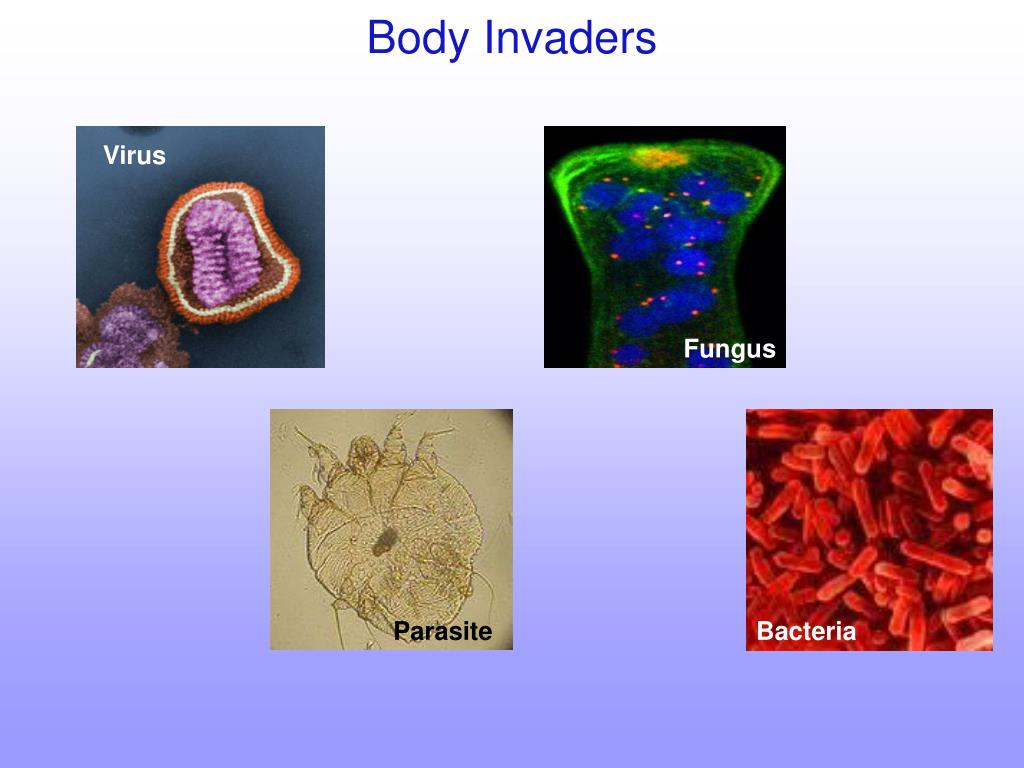 Body Invaders

Virus

Fungus

Parasite

Bacteria